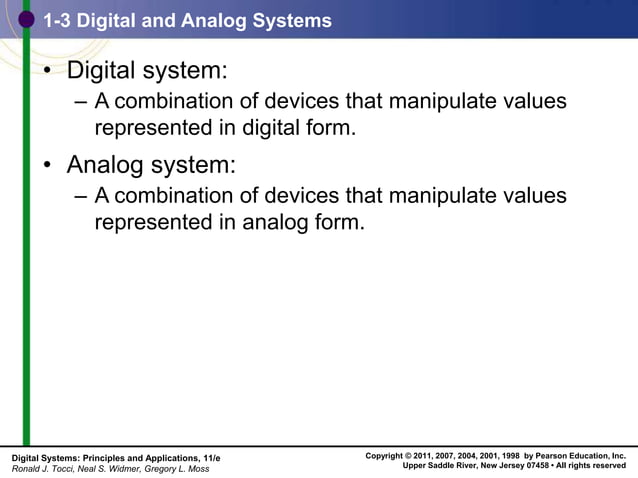 1-3 Digital and Analog Systems

• Digital system:
– A combination of devices that manipulate values represented in digital form.

• Analog system:
– A combination of devices that manipulate values represented in analog form.

Digital Systems: Principles and Applications, 11/e
Ronald J. Tocci, Neal S. Widmer, Gregory L. Moss

Copyright © 2011, 2007, 2004, 2001, 1998 by Pearson Education, Inc.
Upper Saddle River, New Jersey 07458 • All rights reserved